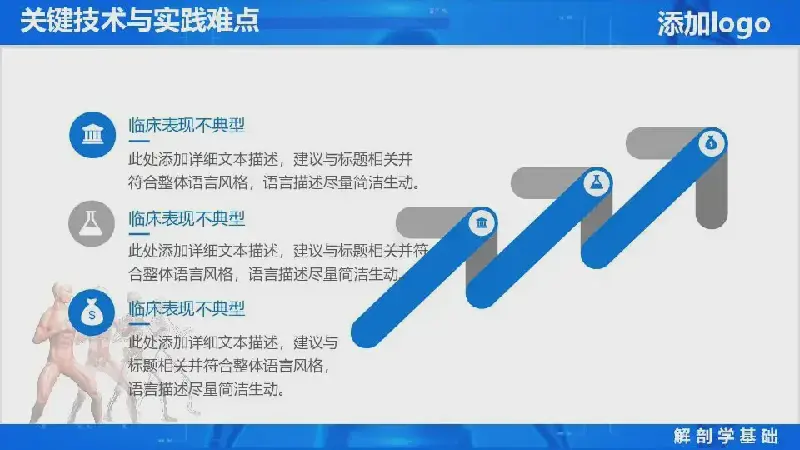 关键技术与实践难点

添加logo

临床表现不典型

此处添加详细文本描述，建议与标题相关并符合整体语言风格，语言描述尽量简洁生动。

临床表现不典型

此处添加详细文本描述，建议与标题相关并符合整体语言风格，语言描述尽量简洁生动。

临床表现不典型

此处添加详细文本描述，建议与标题相关并符合整体语言风格，语言描述尽量简洁生动。

解剖学基础